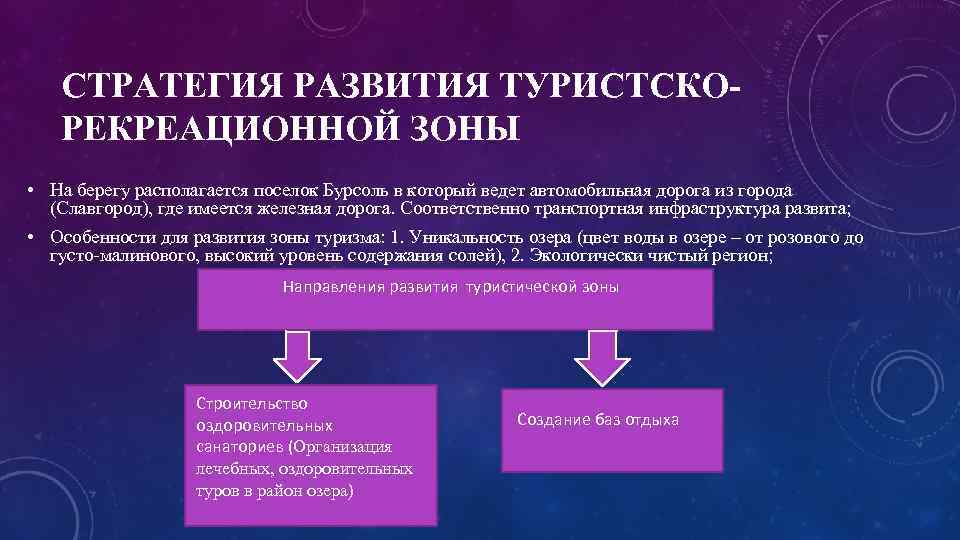 СТРАТЕГИЯ РАЗВИТИЯ ТУРИСТСКО-РЕКРЕАЦИОННОЙ ЗОНЫ

• На берегу располагается поселок Бурсоль в который ведет автомобильная дорога из города (Славгород), где имеется железная дорога. Соответственно транспортная инфраструктура развита;

• Особенности для развития зоны туризма: 1. Уникальность озера (цвет воды в озере – от розового до густо-малинового, высокий уровень содержания солей), 2. Экологически чистый регион;

Направления развития туристической зоны

Строительство оздоровительных санаториев (Организация лечебных, оздоровительных туров в район озера)

Создание баз отдыха